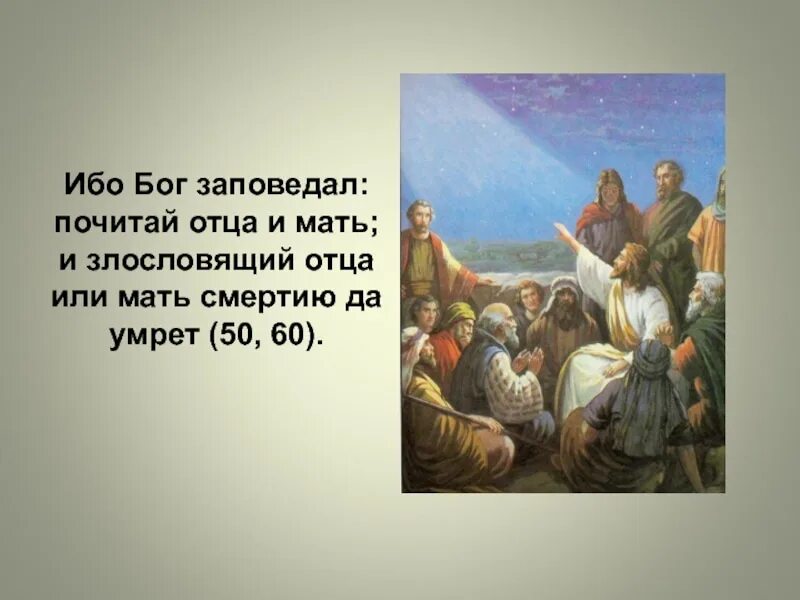 Ибо Бог заповедал: почитай отца и мать; и злословящий отца или мать смертию да умрет (50, 60).